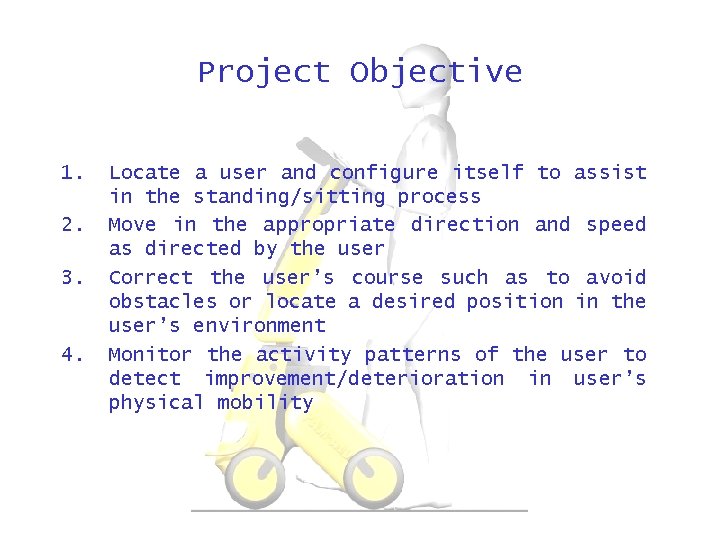 Project Objective

1. Locate a user and configure itself to assist in the standing/sitting process
2. Move in the appropriate direction and speed as directed by the user
3. Correct the user's course such as to avoid obstacles or locate a desired position in the user's environment
4. Monitor the activity patterns of the user to detect improvement/deterioration in user's physical mobility